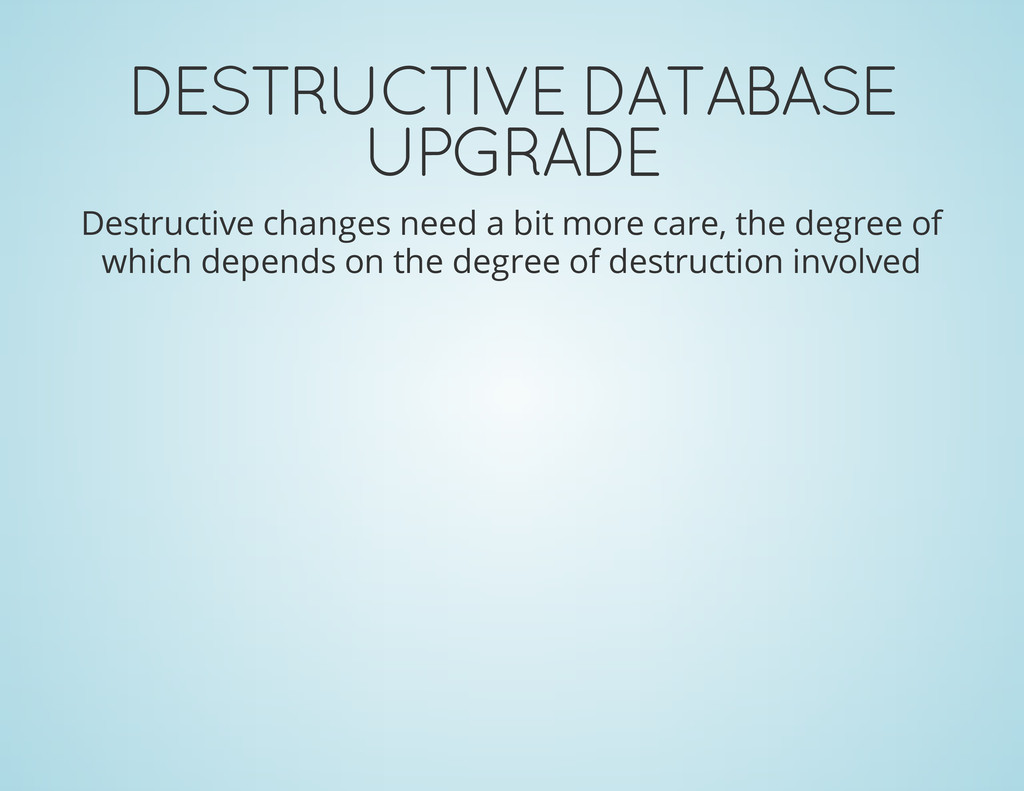 DESTRUCTIVE DATABASE UPGRADE

Destructive changes need a bit more care, the degree of which depends on the degree of destruction involved